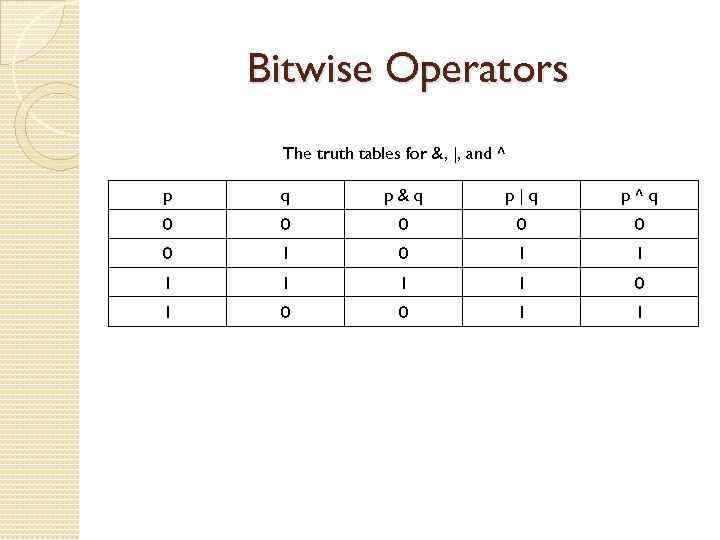 Bitwise Operators

The truth tables for &, |, and ^

| p | q | p & q | p \| q | p ^ q |
|---|---|---|---|---|
| 0 | 0 | 0 | 0 | 0 |
| 0 | 1 | 0 | 1 | 1 |
| 1 | 1 | 1 | 1 | 0 |
| 1 | 0 | 0 | 1 | 1 |